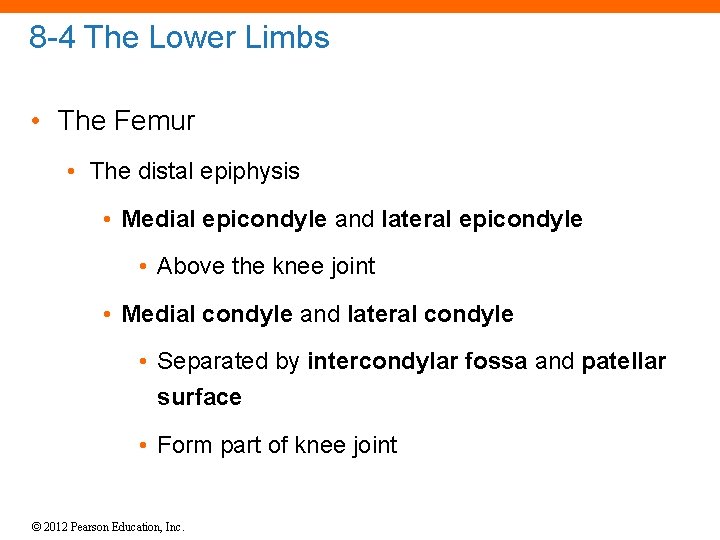 8-4 The Lower Limbs

• The Femur

• The distal epiphysis

• Medial epicondyle and lateral epicondyle

• Above the knee joint

• Medial condyle and lateral condyle

• Separated by intercondylar fossa and patellar surface

• Form part of knee joint

© 2012 Pearson Education, Inc.